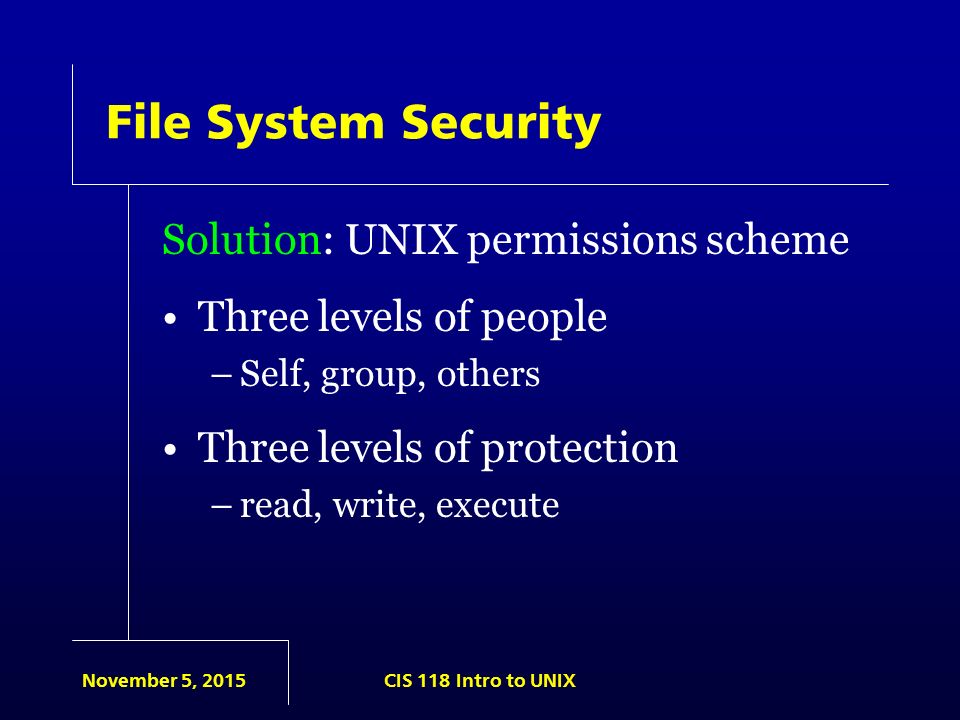 File System Security

Solution: UNIX permissions scheme

• Three levels of people
– Self, group, others

• Three levels of protection
– read, write, execute

November 5, 2015

CIS 118 Intro to UNIX